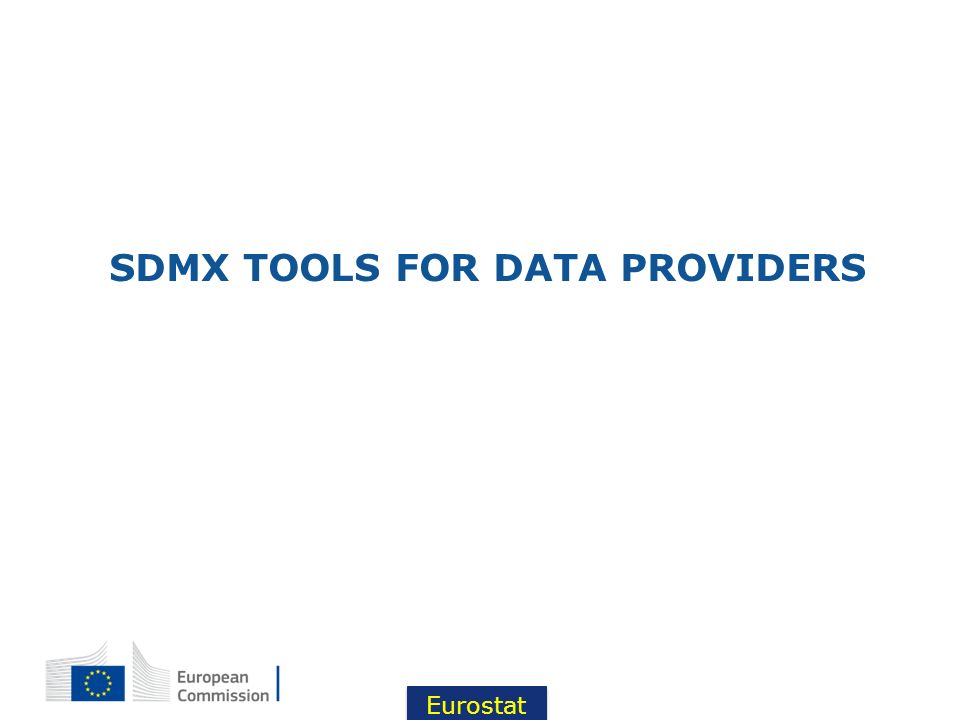 SDMX TOOLS FOR DATA PROVIDERS

European Commission

Eurostat